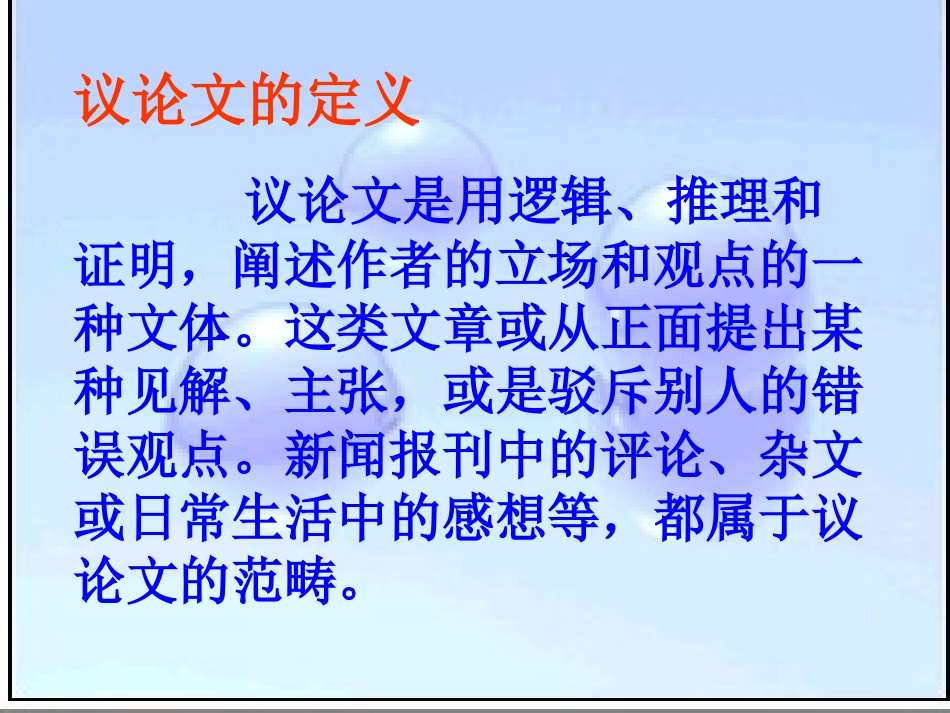 议论文的定义

议论文是用逻辑、推理和证明，阐述作者的立场和观点的一种文体。这类文章或从正面提出某种见解、主张，或是驳斥别人的错误观点。新闻报刊中的评论、杂文或日常生活中的感想等，都属于议论文的范畴。